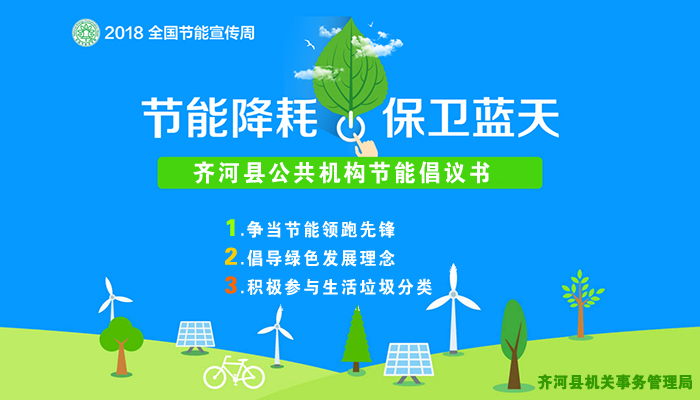 2018 全国节能宣传周

节能降耗 保卫蓝天

齐河县公共机构节能倡议书

1.争当节能领跑先锋
2.倡导绿色发展理念
3.积极参与生活垃圾分类

齐河县机关事务管理局